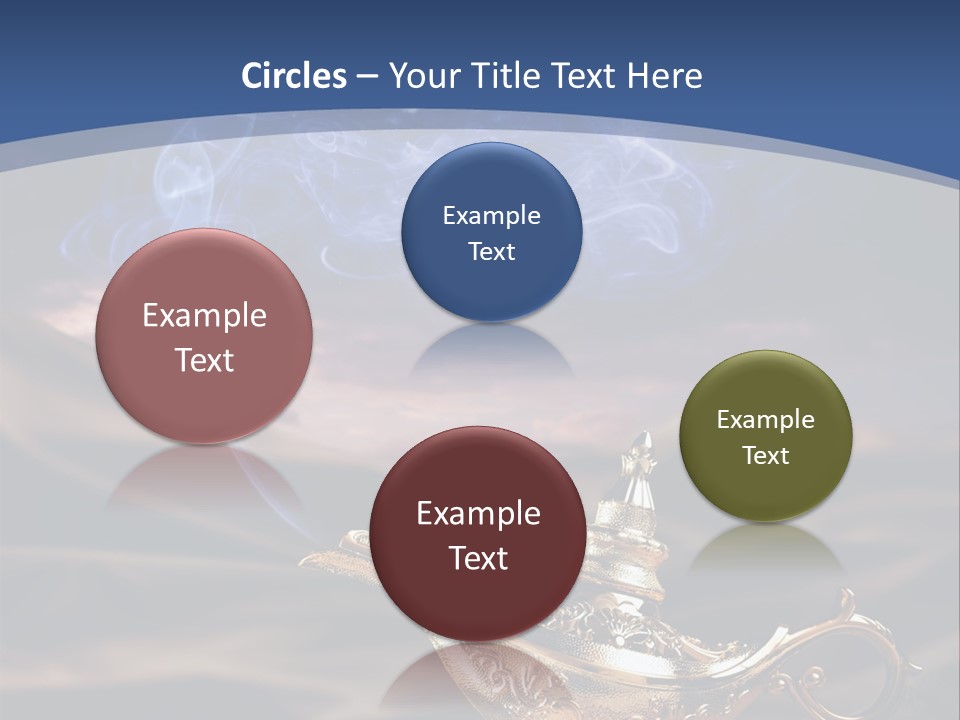 Circles – Your Title Text Here

Example Text

Example Text

Example Text

Example Text